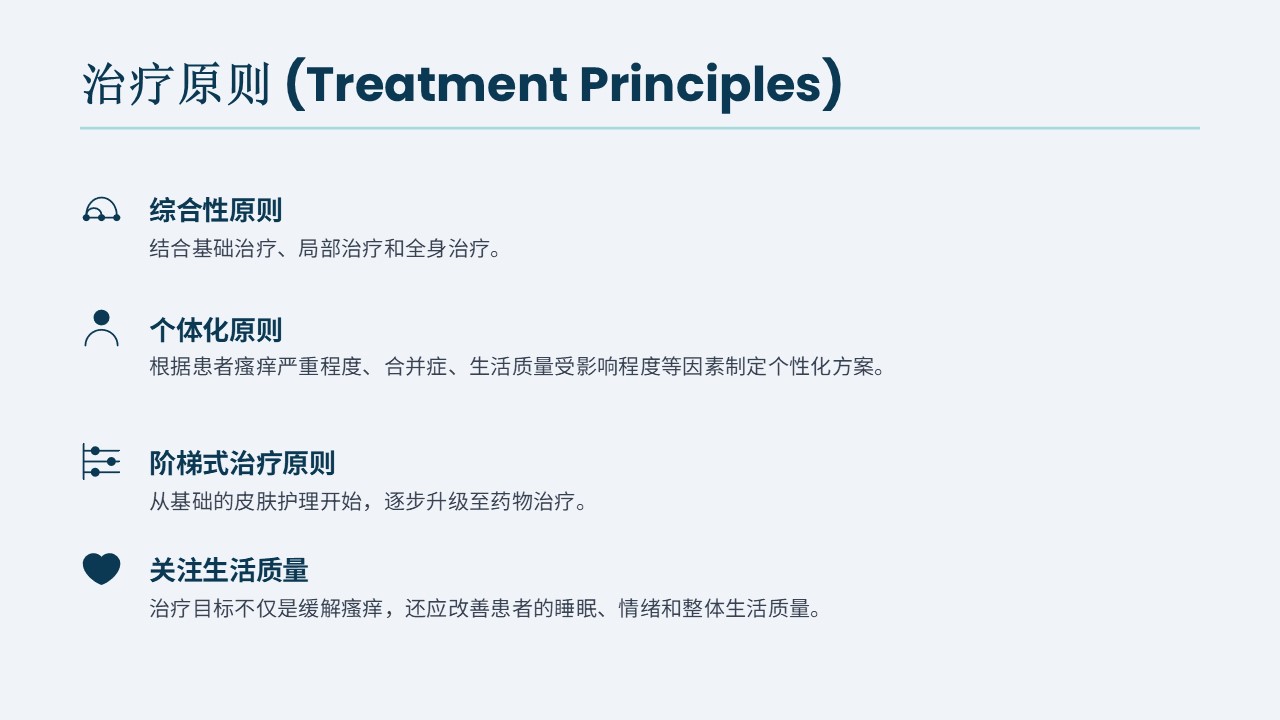 治疗原则 (Treatment Principles)

综合性原则
结合基础治疗、局部治疗和全身治疗。

个体化原则
根据患者瘙痒严重程度、合并症、生活质量受影响程度等因素制定个性化方案。

阶梯式治疗原则
从基础的皮肤护理开始，逐步升级至药物治疗。

关注生活质量
治疗目标不仅是缓解瘙痒，还应改善患者的睡眠、情绪和整体生活质量。